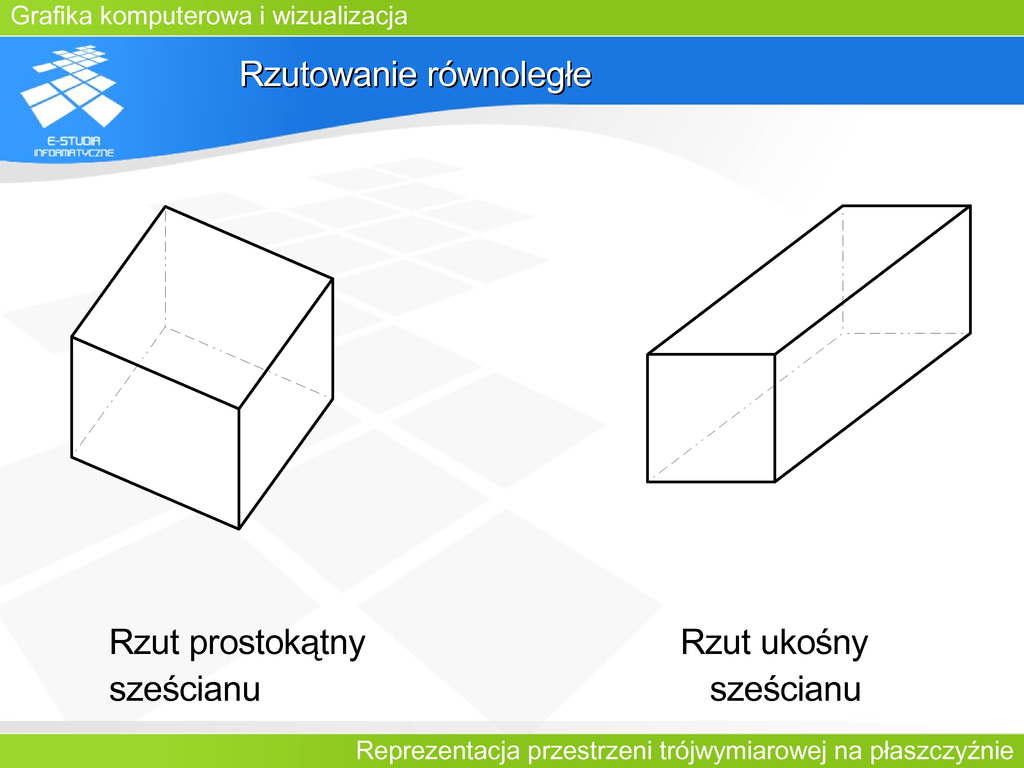 Grafika komputerowa i wizualizacja

E-STUDIA INFORMATYCZNE

Rzutowanie równoległe

Rzut prostokątny sześcianu

Rzut ukośny sześcianu

Reprezentacja przestrzeni trójwymiarowej na płaszczyźnie